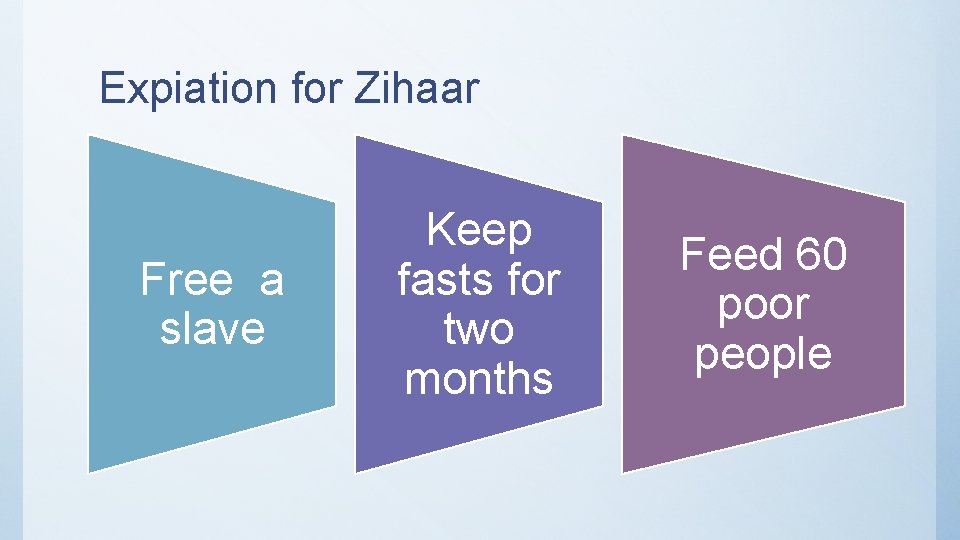 Expiation for Zihaar

Free a slave

Keep fasts for two months

Feed 60 poor people